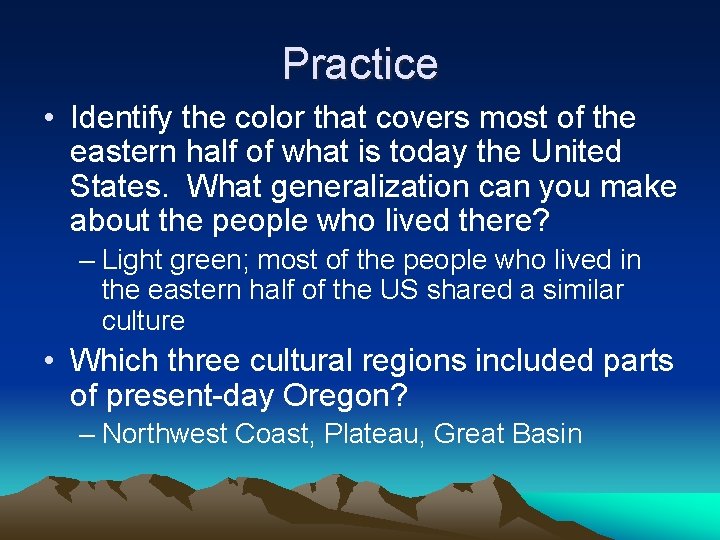 Practice

• Identify the color that covers most of the eastern half of what is today the United States. What generalization can you make about the people who lived there?

– Light green; most of the people who lived in the eastern half of the US shared a similar culture

• Which three cultural regions included parts of present-day Oregon?

– Northwest Coast, Plateau, Great Basin